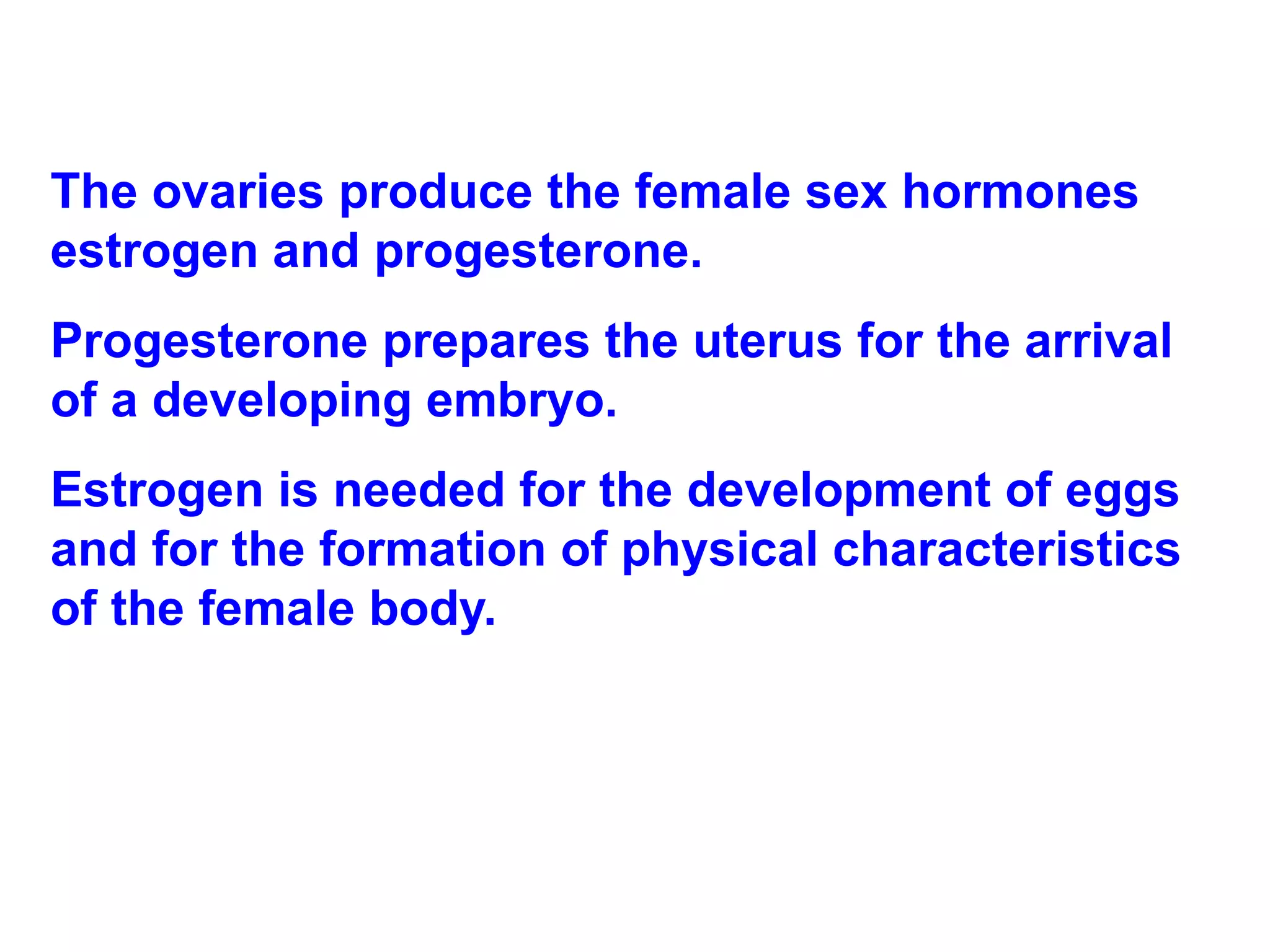 The ovaries produce the female sex hormones estrogen and progesterone.

Progesterone prepares the uterus for the arrival of a developing embryo.

Estrogen is needed for the development of eggs and for the formation of physical characteristics of the female body.